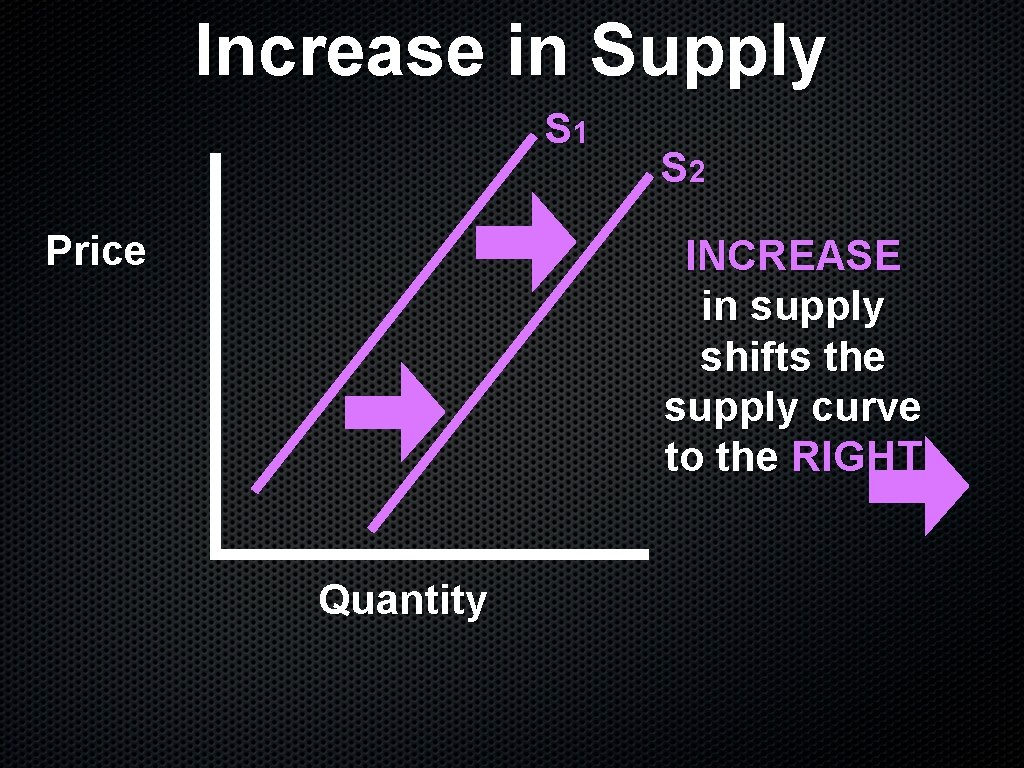 Increase in Supply

$S_1$

$S_2$

Price

INCREASE in supply shifts the supply curve to the RIGHT

Quantity